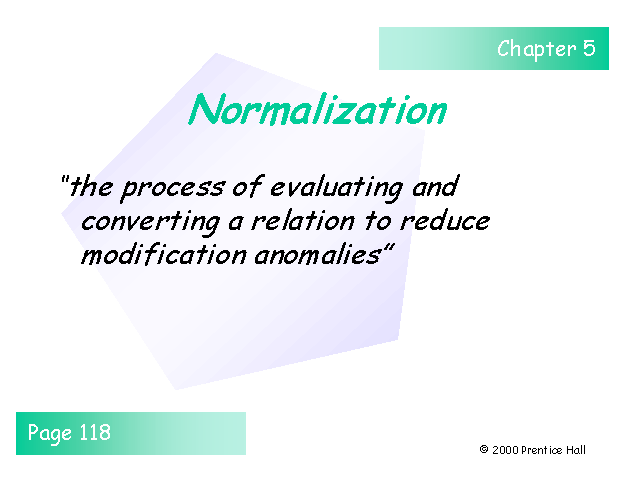 Chapter 5

Normalization

"the process of evaluating and converting a relation to reduce modification anomalies"

Page 118

© 2000 Prentice Hall